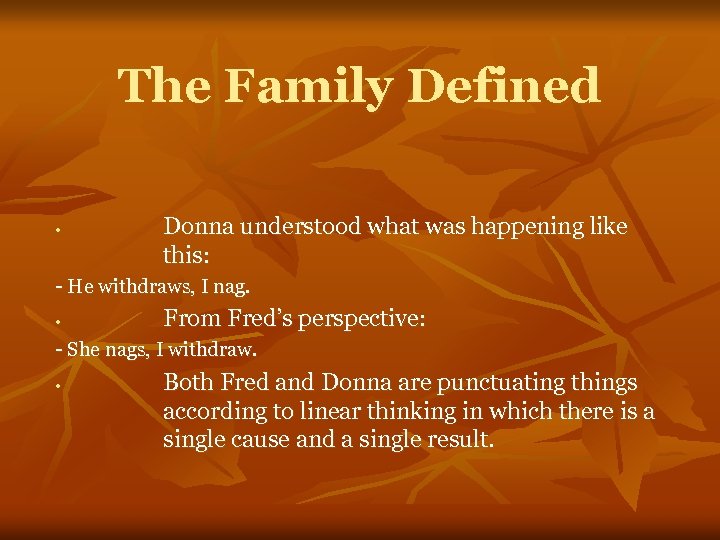 The Family Defined

• Donna understood what was happening like this:

- He withdraws, I nag.

• From Fred's perspective:

- She nags, I withdraw.

• Both Fred and Donna are punctuating things according to linear thinking in which there is a single cause and a single result.